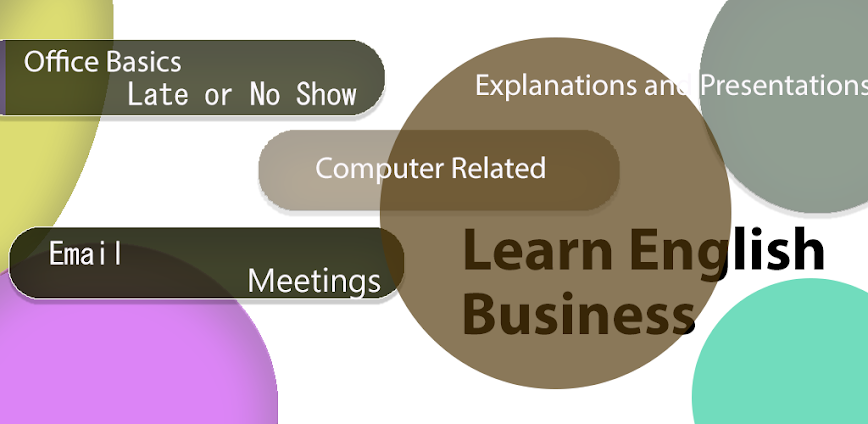 Office Basics
Late or No Show

Explanations and Presentations

Computer Related

Email
Meetings

Learn English Business